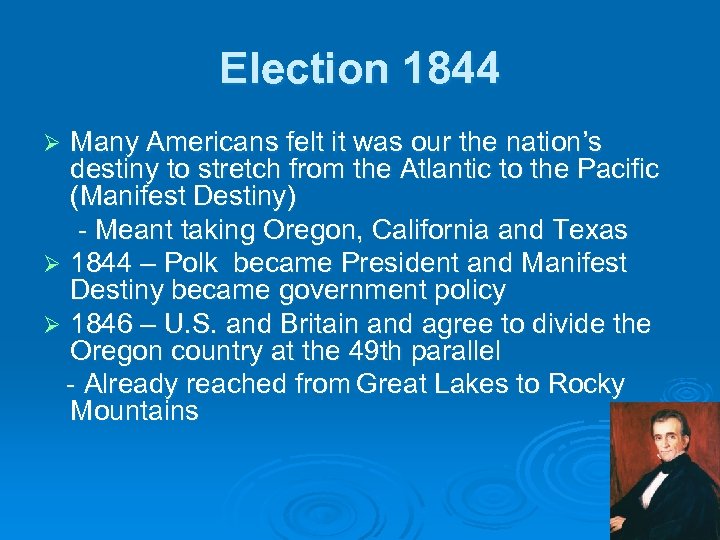 Election 1844

➢ Many Americans felt it was our the nation’s destiny to stretch from the Atlantic to the Pacific (Manifest Destiny)

- Meant taking Oregon, California and Texas

➢ 1844 – Polk became President and Manifest Destiny became government policy

➢ 1846 – U.S. and Britain and agree to divide the Oregon country at the 49th parallel

- Already reached from Great Lakes to Rocky Mountains